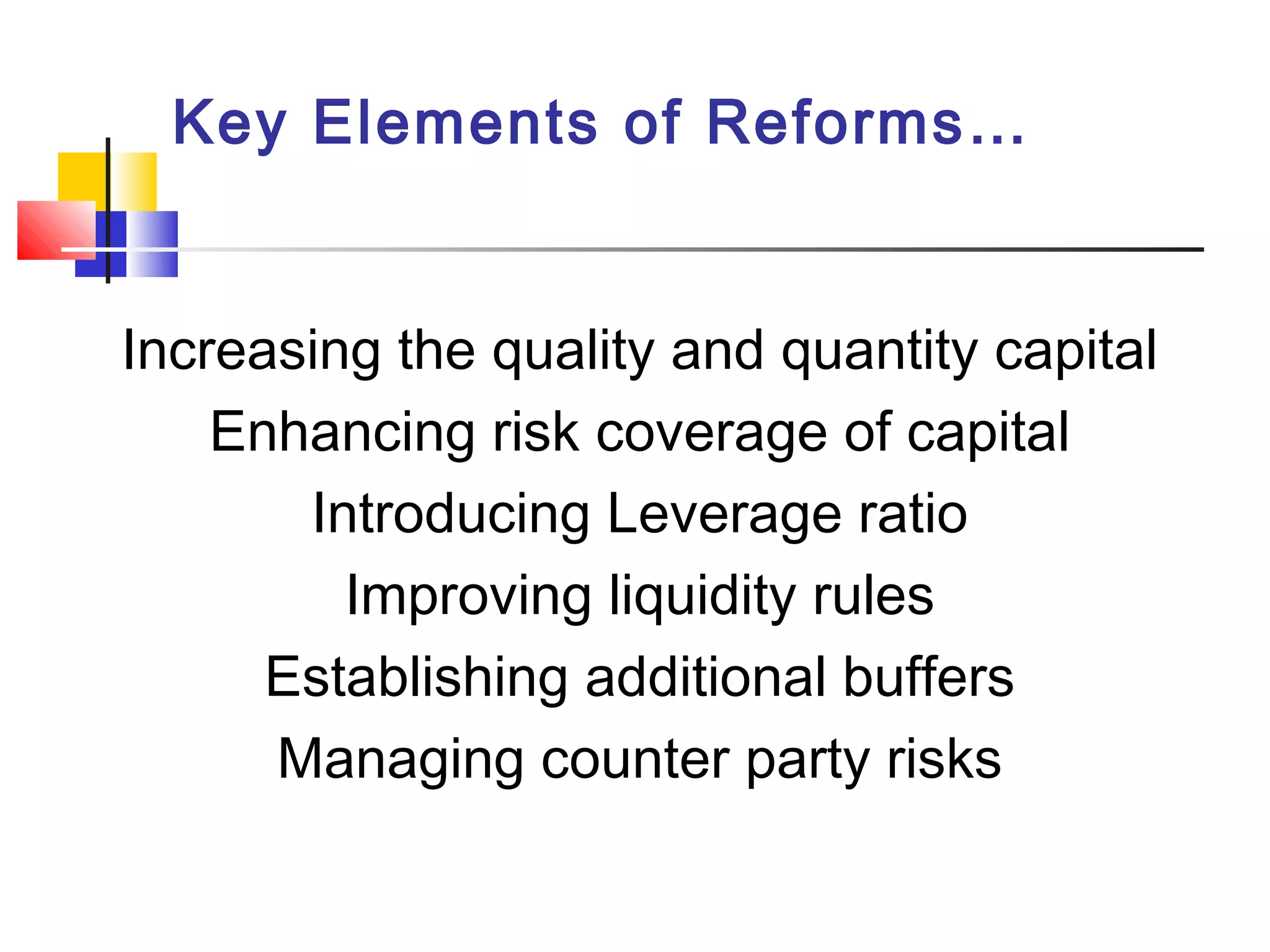 Key Elements of Reforms…

Increasing the quality and quantity capital
Enhancing risk coverage of capital
Introducing Leverage ratio
Improving liquidity rules
Establishing additional buffers
Managing counter party risks